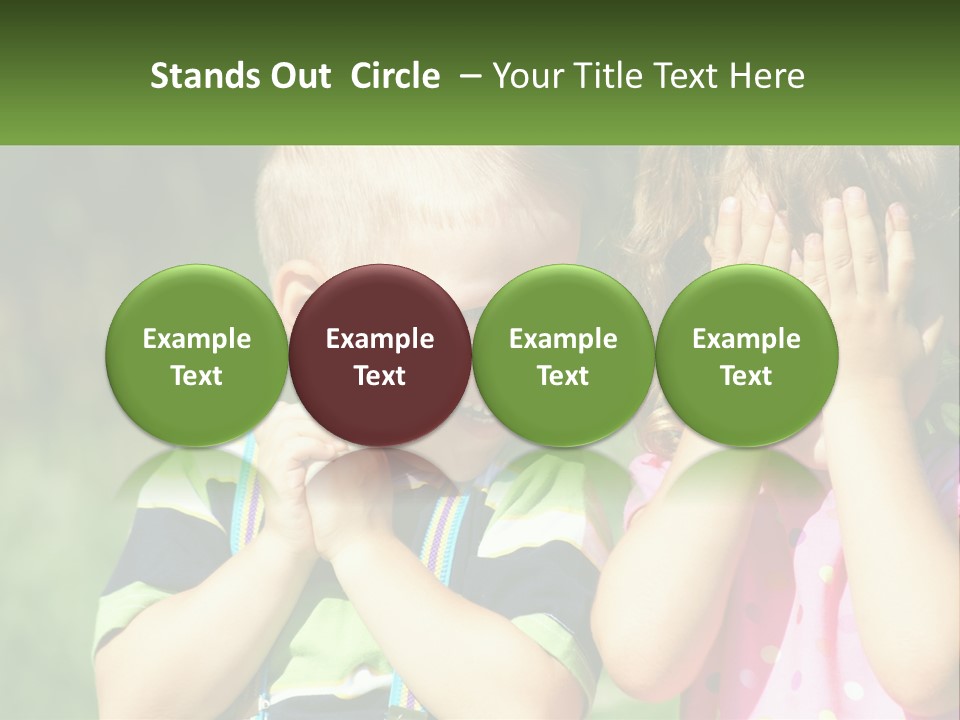 Stands Out Circle – Your Title Text Here

Example Text

Example Text

Example Text

Example Text